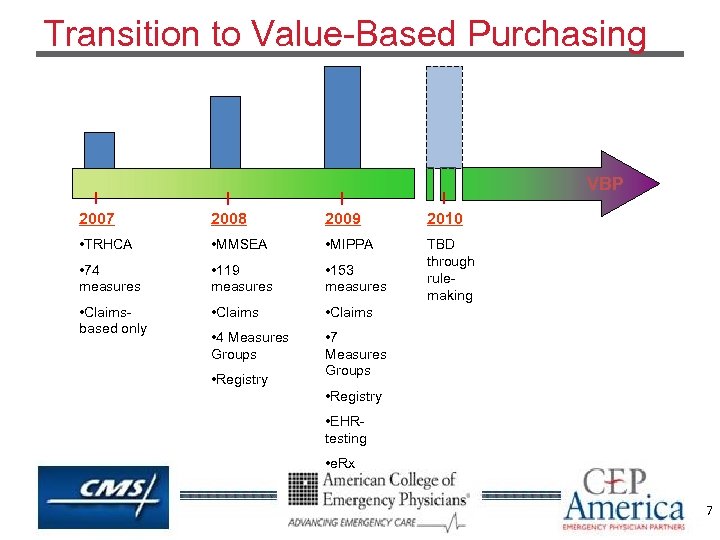 Transition to Value-Based Purchasing

VBP

2007
•TRHCA
•74 measures
•Claims-based only

2008
•MMSEA
•119 measures
•Claims
•4 Measures Groups
•Registry

2009
•MIPPA
•153 measures
•Claims
•7 Measures Groups
•Registry
•EHR-testing
•eRx

2010
TBD through rule-making

CMS

American College of Emergency Physicians®
ADVANCING EMERGENCY CARE

CEP America
EMERGENCY PHYSICIAN PARTNERS

7